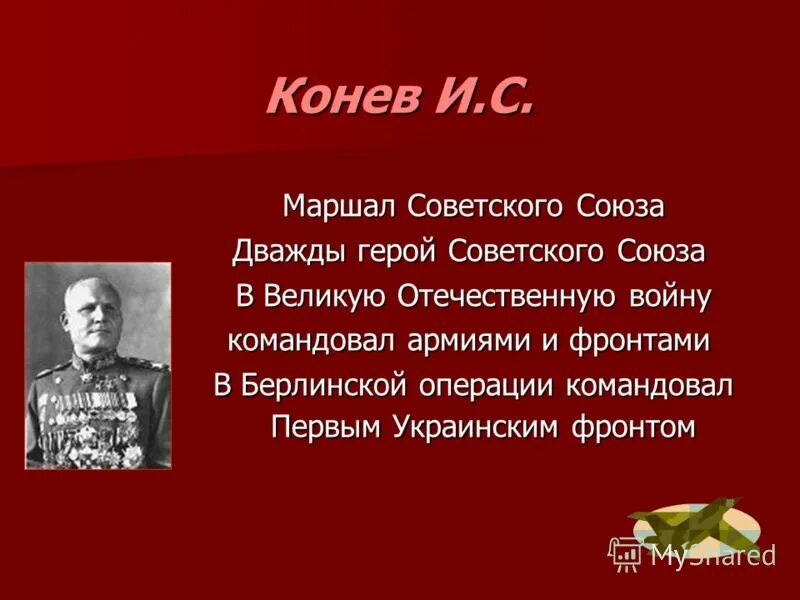 Конев И.С.

Маршал Советского Союза
Дважды герой Советского Союза
В Великую Отечественную войну командовал армиями и фронтами
В Берлинской операции командовал Первым Украинским фронтом

MyShared